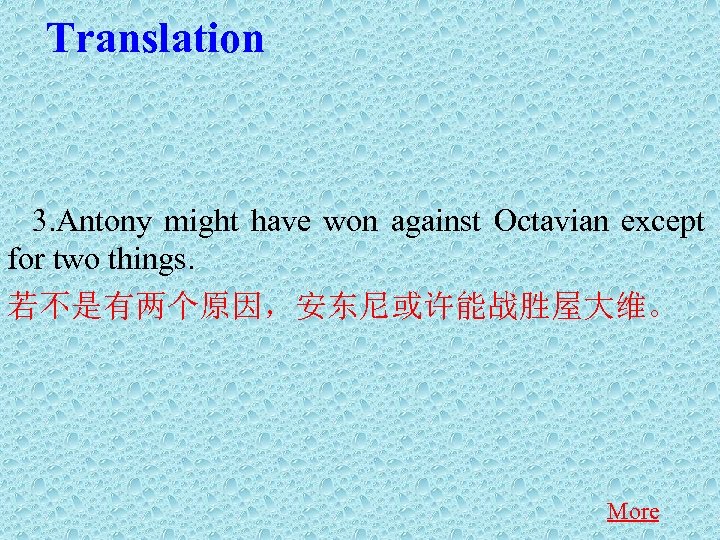 Translation

3.Antony might have won against Octavian except for two things.

若不是有两个原因，安东尼或许能战胜屋大维。

More